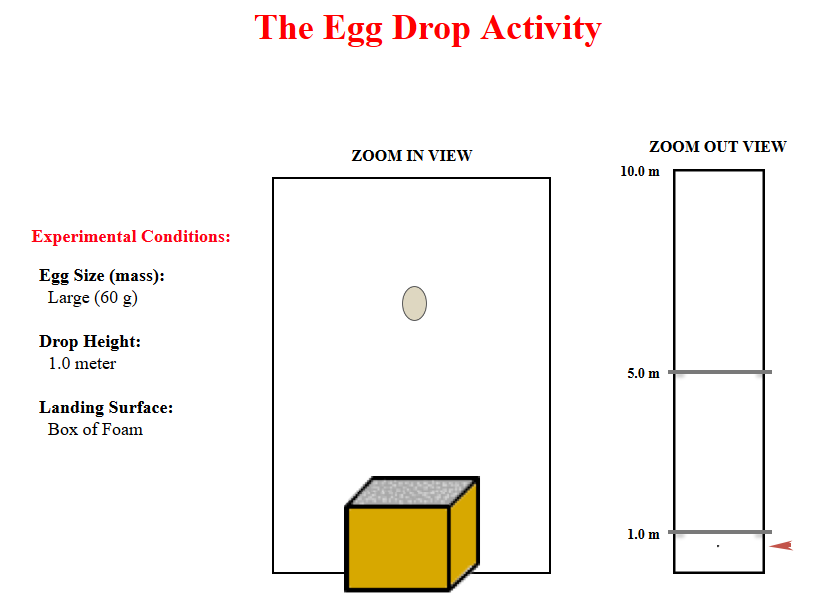 The Egg Drop Activity

Experimental Conditions:

Egg Size (mass):
Large (60 g)

Drop Height:
1.0 meter

Landing Surface:
Box of Foam

ZOOM IN VIEW

ZOOM OUT VIEW

10.0 m

5.0 m

1.0 m